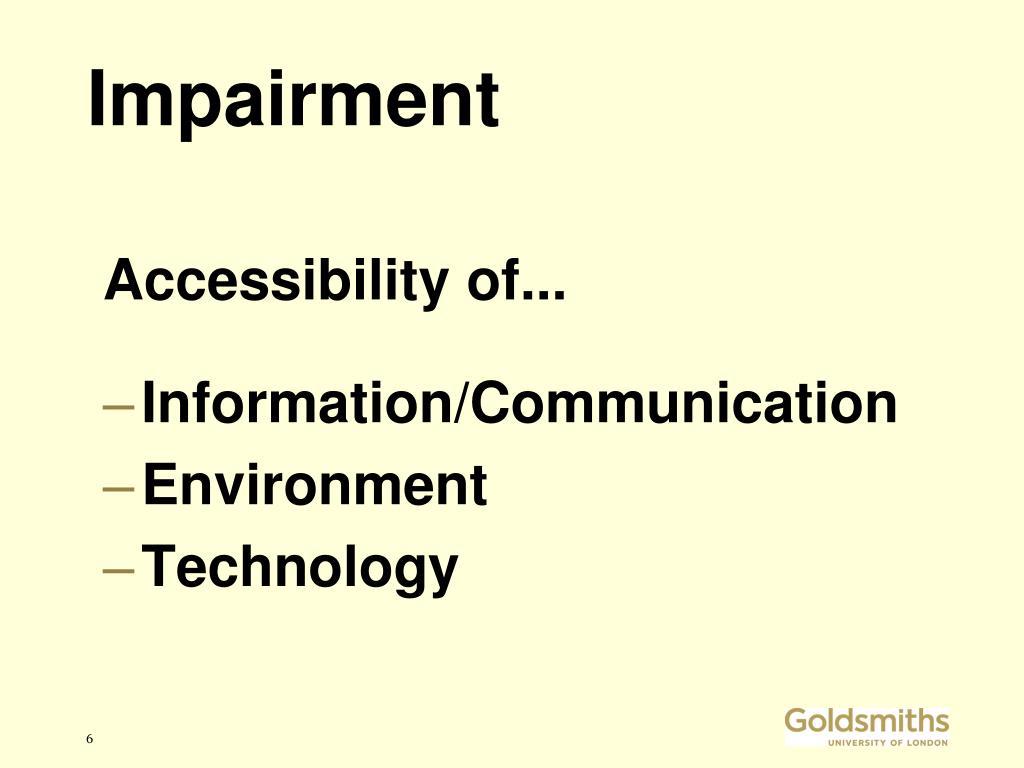 Impairment

Accessibility of...

– Information/Communication
– Environment
– Technology

6

Goldsmiths
UNIVERSITY OF LONDON